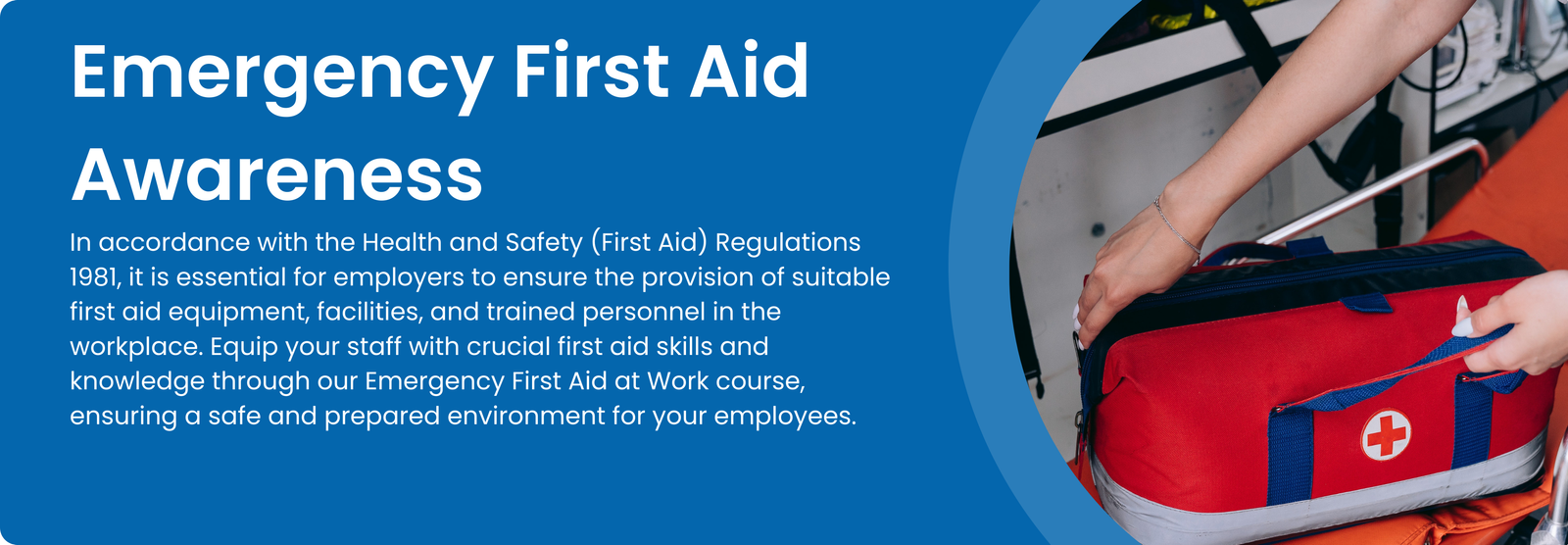 Emergency First Aid Awareness

In accordance with the Health and Safety (First Aid) Regulations 1981, it is essential for employers to ensure the provision of suitable first aid equipment, facilities, and trained personnel in the workplace. Equip your staff with crucial first aid skills and knowledge through our Emergency First Aid at Work course, ensuring a safe and prepared environment for your employees.